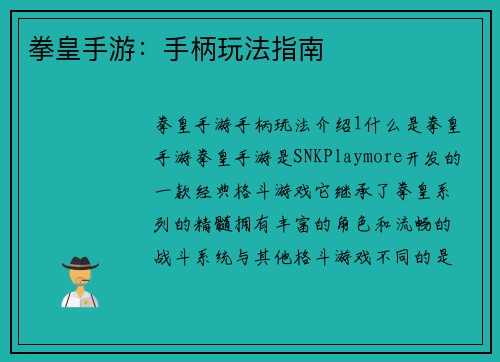 拳皇手游：手柄玩法指南

拳皇手游手柄玩法介绍1什么是拳皇手游拳皇手游是SNKPlaymore开发的一款经典格斗游戏它继承了拳皇系列的精髓拥有丰富的角色和流畅的战斗系统与其他格斗游戏不同的是